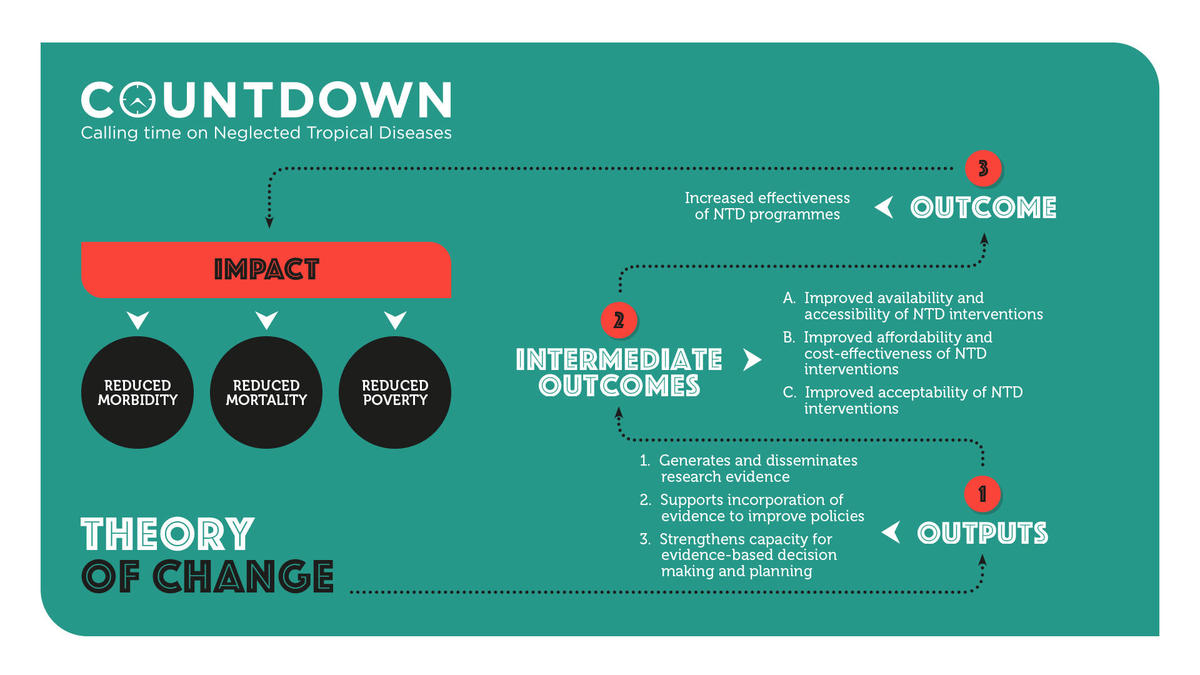 COUNTDOWN
Calling time on Neglected Tropical Diseases

3
Increased effectiveness of NTD programmes
OUTCOME

IMPACT

REDUCED MORBIDITY

REDUCED MORTALITY

REDUCED POVERTY

2
INTERMEDIATE OUTCOMES

A. Improved availability and accessibility of NTD interventions
B. Improved affordability and cost-effectiveness of NTD interventions
C. Improved acceptability of NTD interventions

1. Generates and disseminates research evidence
2. Supports incorporation of evidence to improve policies
3. Strengthens capacity for evidence-based decision making and planning

1
OUTPUTS

THEORY OF CHANGE